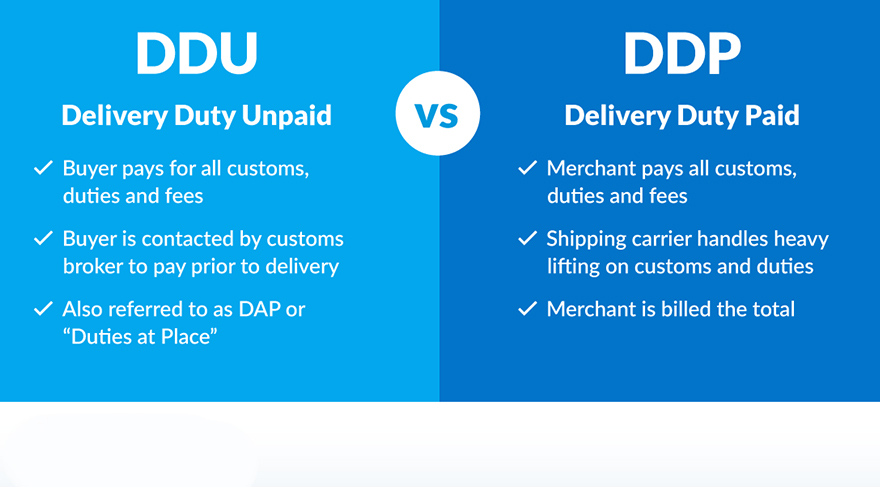 DDU

Delivery Duty Unpaid

✓ Buyer pays for all customs, duties and fees

✓ Buyer is contacted by customs broker to pay prior to delivery

✓ Also referred to as DAP or "Duties at Place"

VS

DDP

Delivery Duty Paid

✓ Merchant pays all customs, duties and fees

✓ Shipping carrier handles heavy lifting on customs and duties

✓ Merchant is billed the total